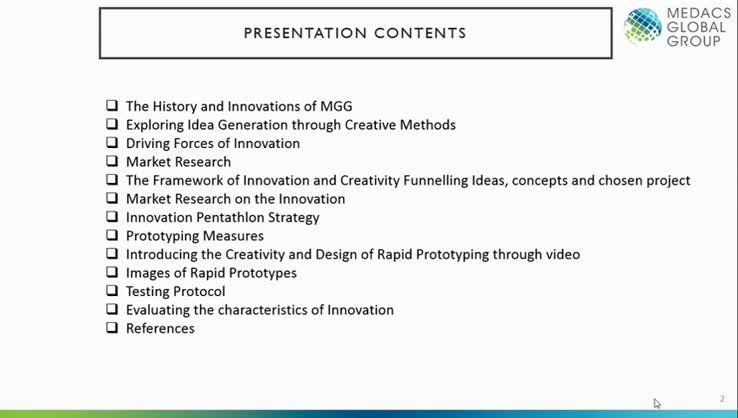 PRESENTATION CONTENTS

MEDACS GLOBAL GROUP

❑ The History and Innovations of MGG
❑ Exploring Idea Generation through Creative Methods
❑ Driving Forces of Innovation
❑ Market Research
❑ The Framework of Innovation and Creativity Funnelling Ideas, concepts and chosen project
❑ Market Research on the Innovation
❑ Innovation Pentathlon Strategy
❑ Prototyping Measures
❑ Introducing the Creativity and Design of Rapid Prototyping through video
❑ Images of Rapid Prototypes
❑ Testing Protocol
❑ Evaluating the characteristics of Innovation
❑ References

2